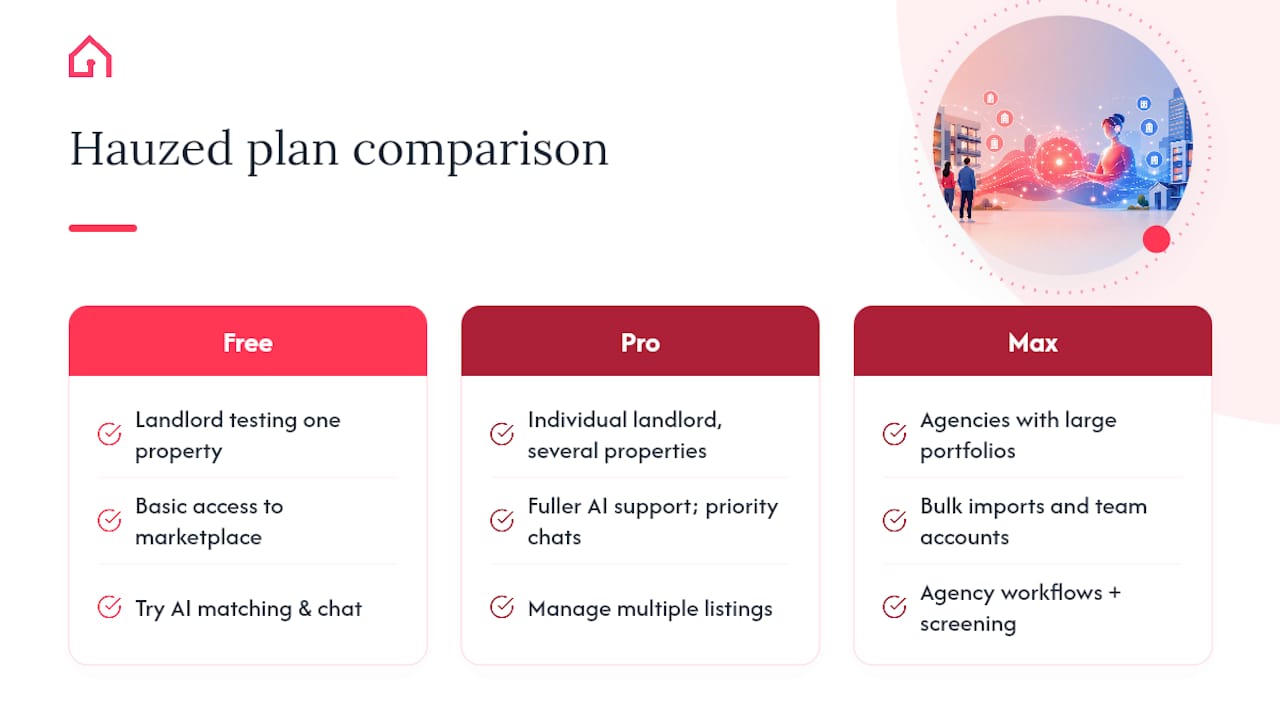 Hauzed plan comparison

Free

Landlord testing one property

Basic access to marketplace

Try AI matching & chat

Pro

Individual landlord, several properties

Fuller AI support; priority chats

Manage multiple listings

Max

Agencies with large portfolios

Bulk imports and team accounts

Agency workflows + screening